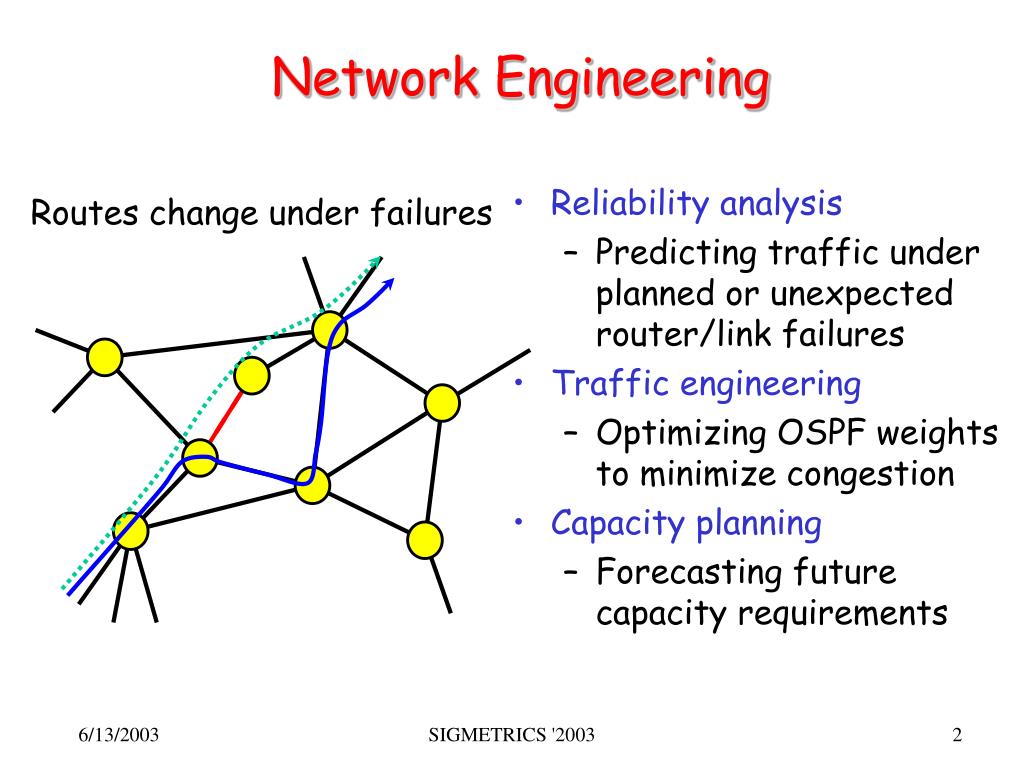 Network Engineering

Routes change under failures

• Reliability analysis
 – Predicting traffic under planned or unexpected router/link failures
• Traffic engineering
 – Optimizing OSPF weights to minimize congestion
• Capacity planning
 – Forecasting future capacity requirements

6/13/2003

SIGMETRICS '2003

2